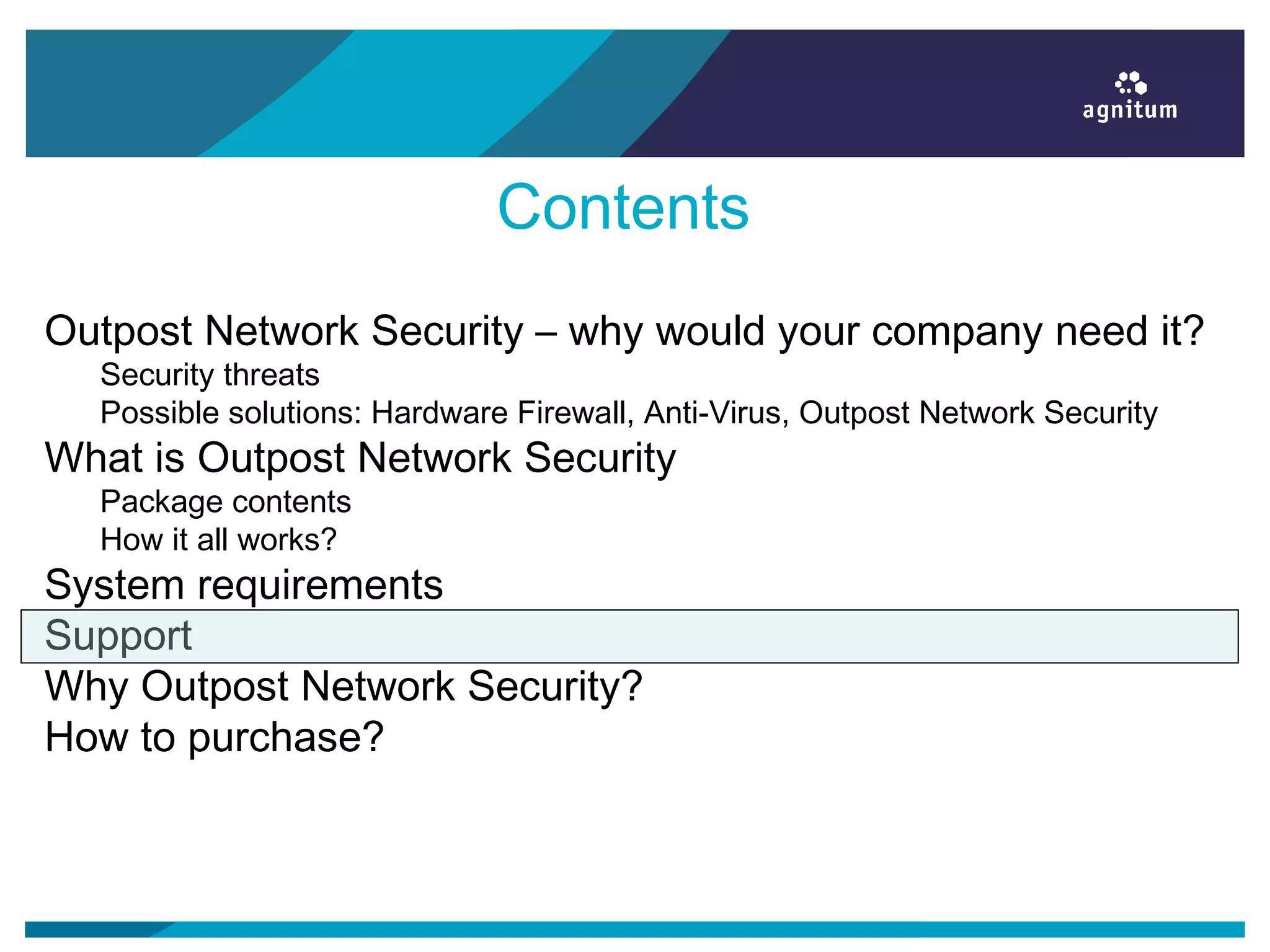 agnitum

Contents

Outpost Network Security – why would your company need it?

Security threats

Possible solutions: Hardware Firewall, Anti-Virus, Outpost Network Security

What is Outpost Network Security

Package contents

How it all works?

System requirements

Support

Why Outpost Network Security?

How to purchase?